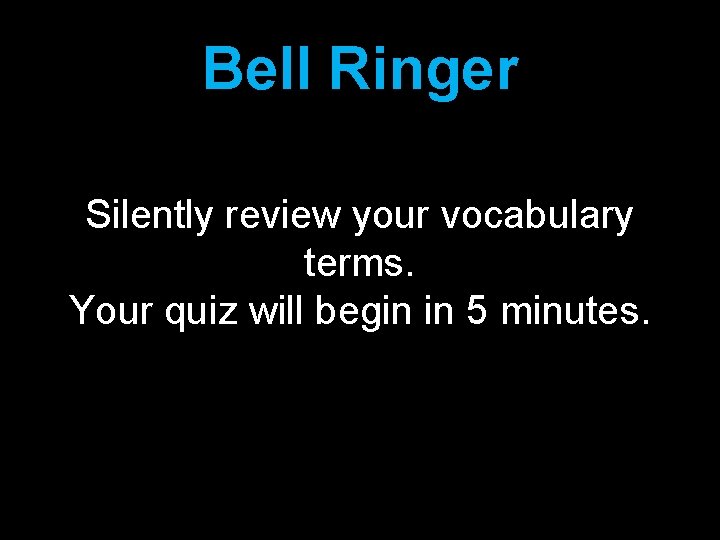 Bell Ringer

Silently review your vocabulary terms.
Your quiz will begin in 5 minutes.